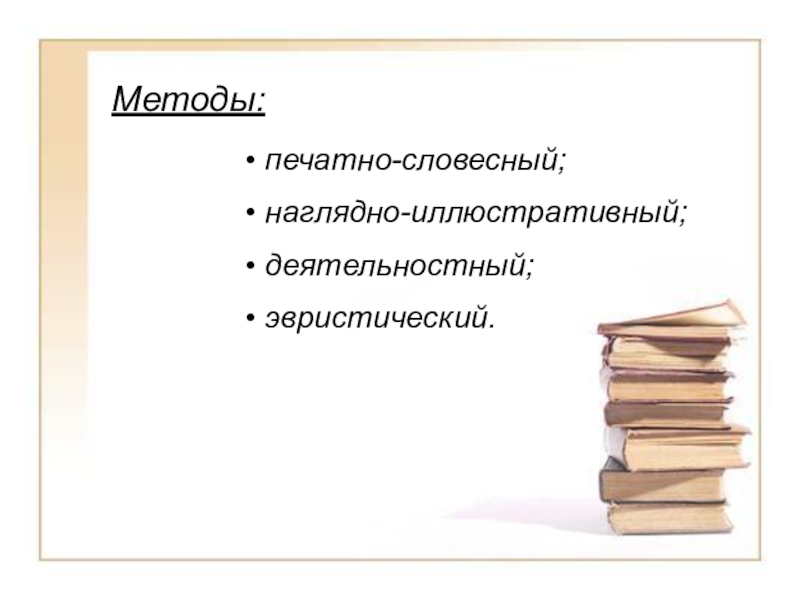 Методы:

• печатно-словесный;
• наглядно-иллюстративный;
• деятельностный;
• эвристический.